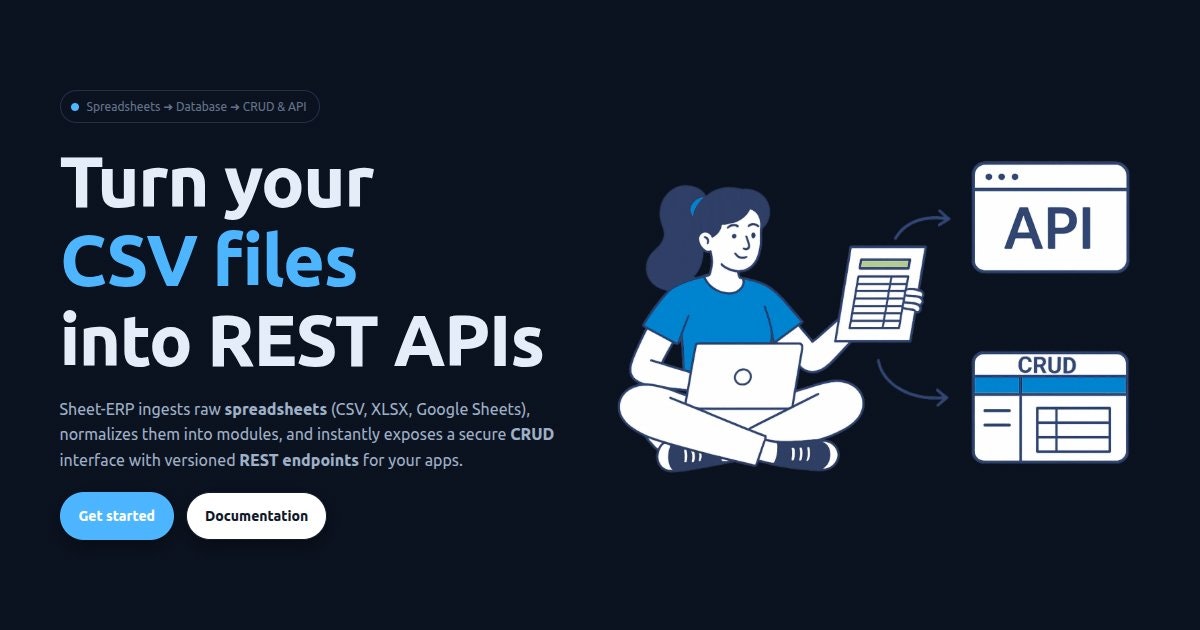 Spreadsheets → Database → CRUD & API

Turn your CSV files into REST APIs

Sheet-ERP ingests raw spreadsheets (CSV, XLSX, Google Sheets), normalizes them into modules, and instantly exposes a secure CRUD interface with versioned REST endpoints for your apps.

Get started

Documentation

API

CRUD